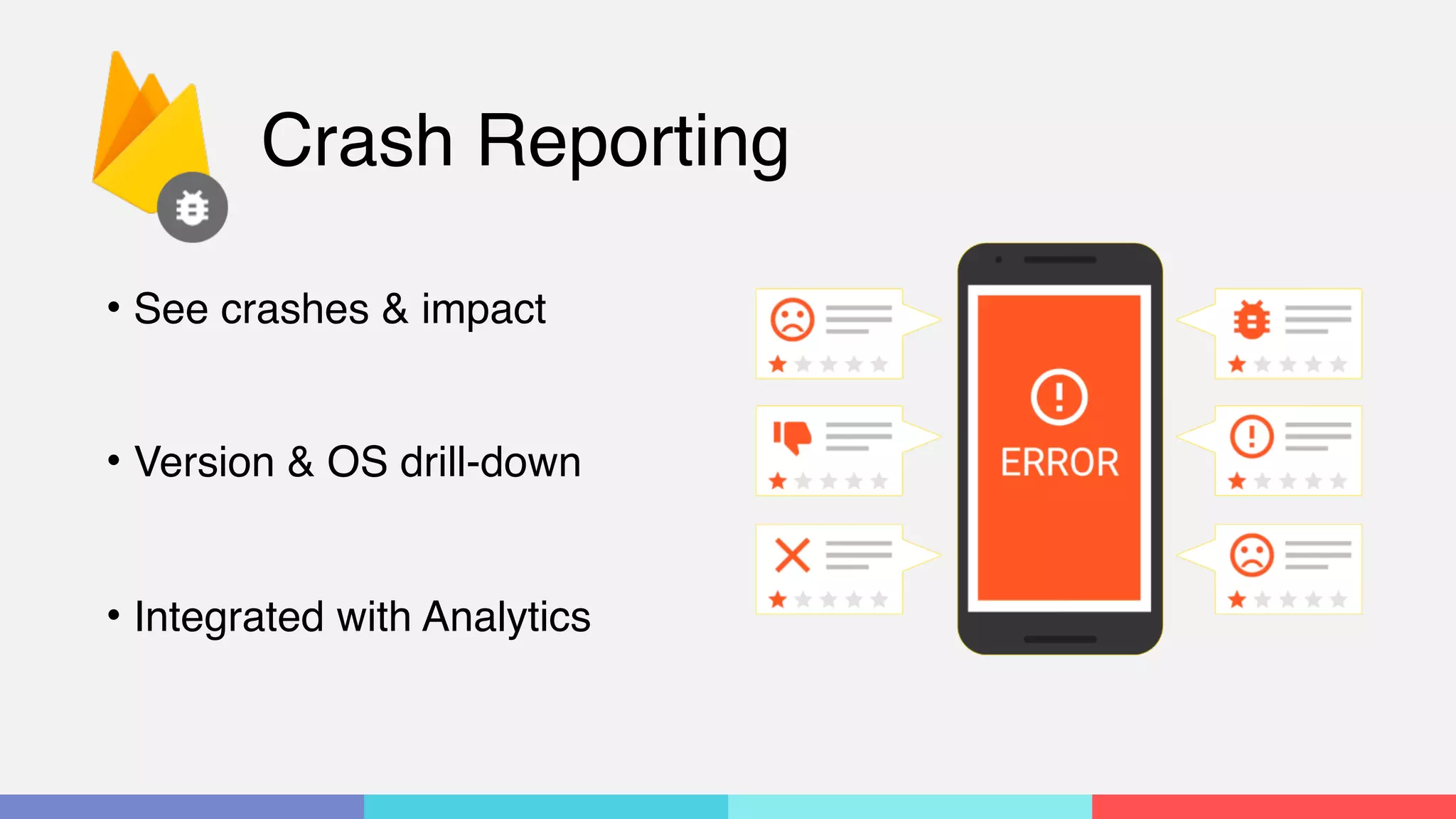 Crash Reporting

• See crashes & impact

• Version & OS drill-down

• Integrated with Analytics

ERROR